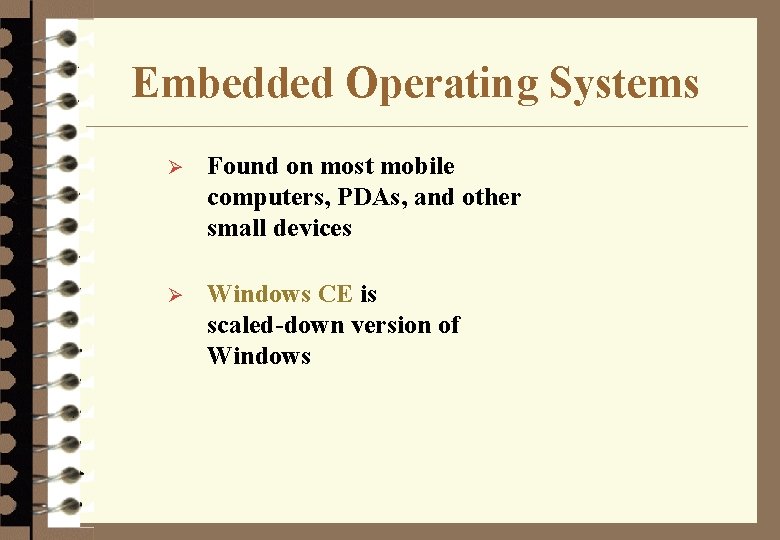 Embedded Operating Systems

➢ Found on most mobile computers, PDAs, and other small devices

➢ Windows CE is scaled-down version of Windows